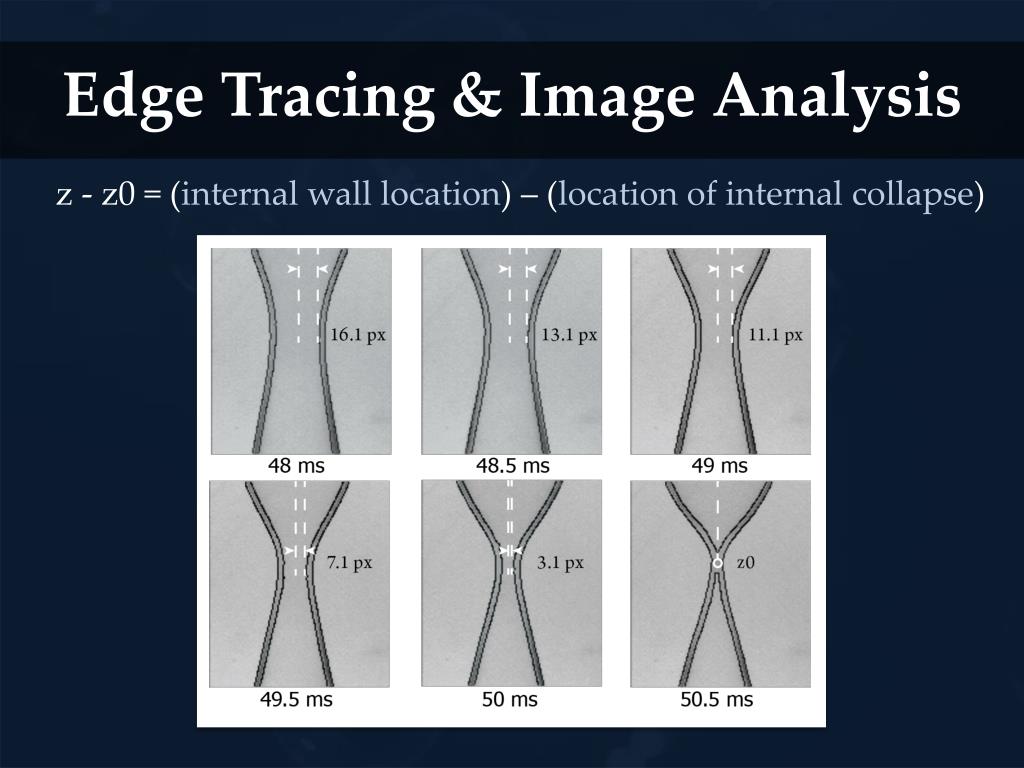 Edge Tracing & Image Analysis

z - z0 = (internal wall location) – (location of internal collapse)

16.1 px
48 ms

13.1 px
48.5 ms

11.1 px
49 ms

7.1 px
49.5 ms

3.1 px
50 ms

z0
50.5 ms